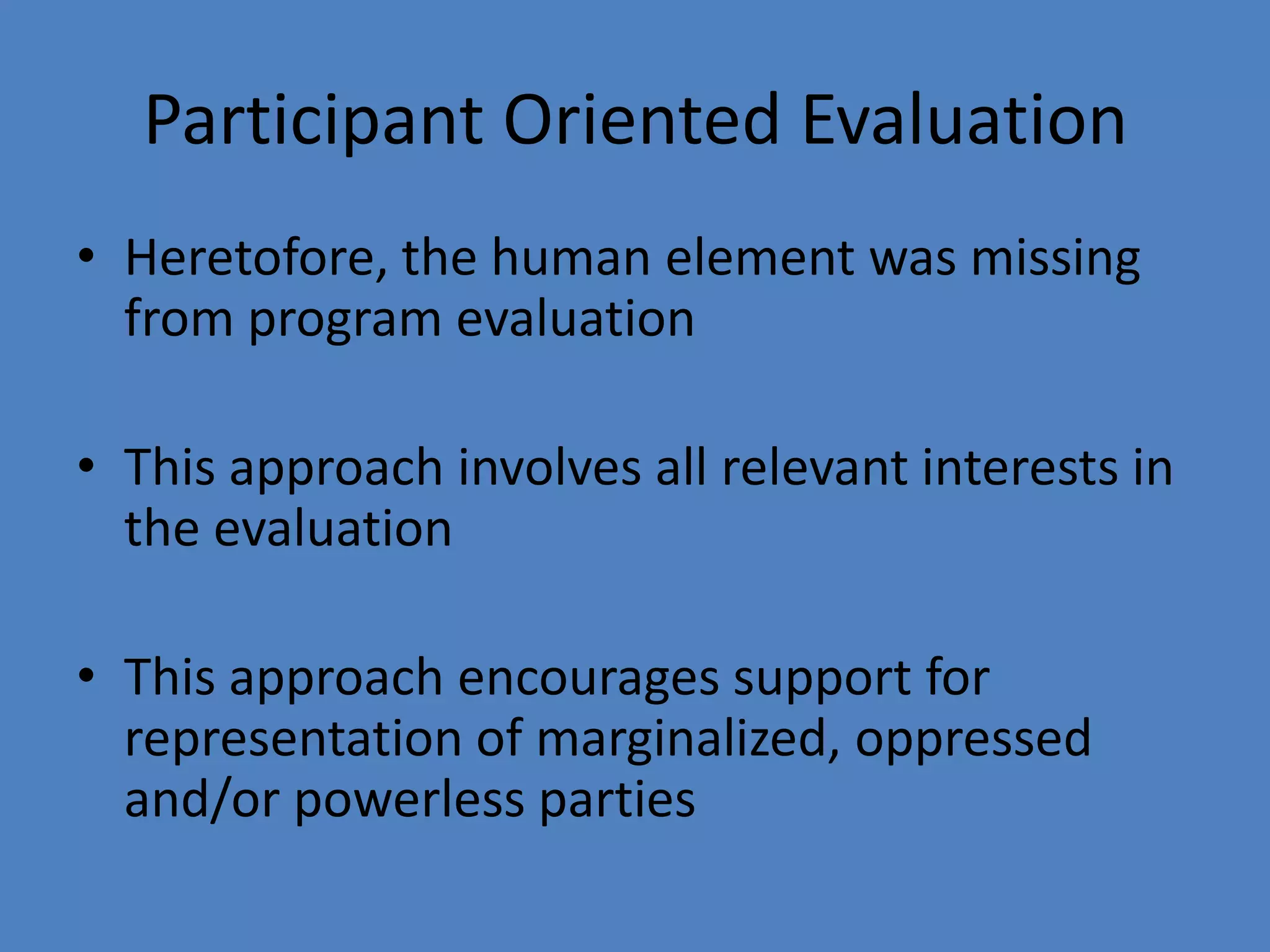 Participant Oriented Evaluation

• Heretofore, the human element was missing from program evaluation

• This approach involves all relevant interests in the evaluation

• This approach encourages support for representation of marginalized, oppressed and/or powerless parties